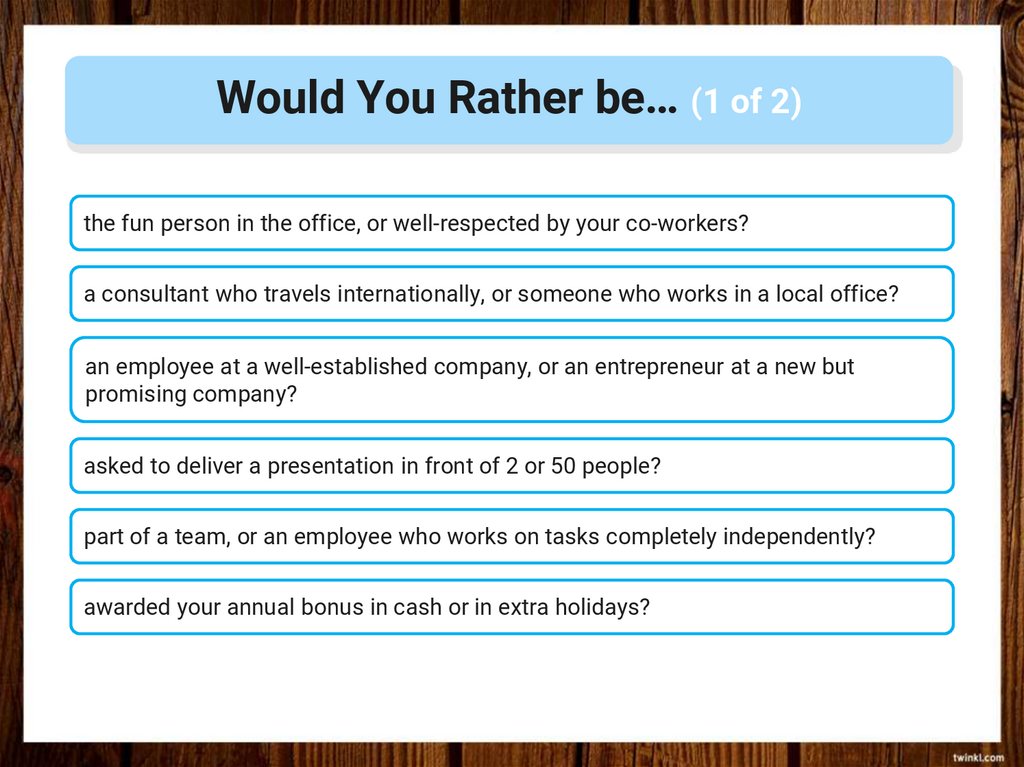 Would You Rather be… (1 of 2)

the fun person in the office, or well-respected by your co-workers?

a consultant who travels internationally, or someone who works in a local office?

an employee at a well-established company, or an entrepreneur at a new but promising company?

asked to deliver a presentation in front of 2 or 50 people?

part of a team, or an employee who works on tasks completely independently?

awarded your annual bonus in cash or in extra holidays?

twinkl.com